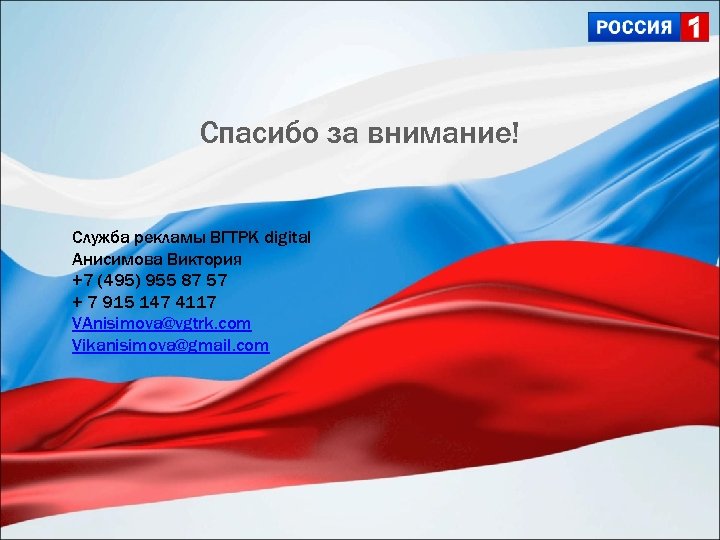 РОССИЯ 1

Спасибо за внимание!

Служба рекламы ВГТРК digital
Анисимова Виктория
+7 (495) 955 87 57
+ 7 915 147 4117
VAnisimova@vgtrk.com
Vikanisimova@gmail.com